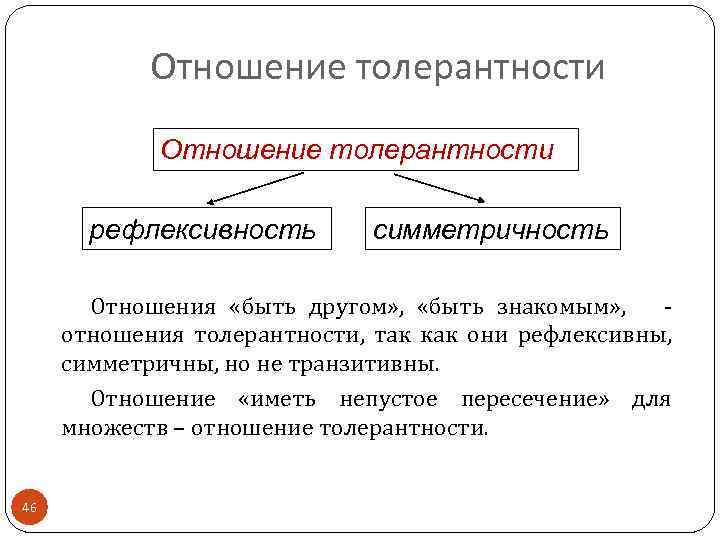 Отношение толерантности

Отношение толерантности

рефлексивность

симметричность

Отношения «быть другом», «быть знакомым», - отношения толерантности, так как они рефлексивны, симметричны, но не транзитивны.

Отношение «иметь непустое пересечение» для множеств – отношение толерантности.

46